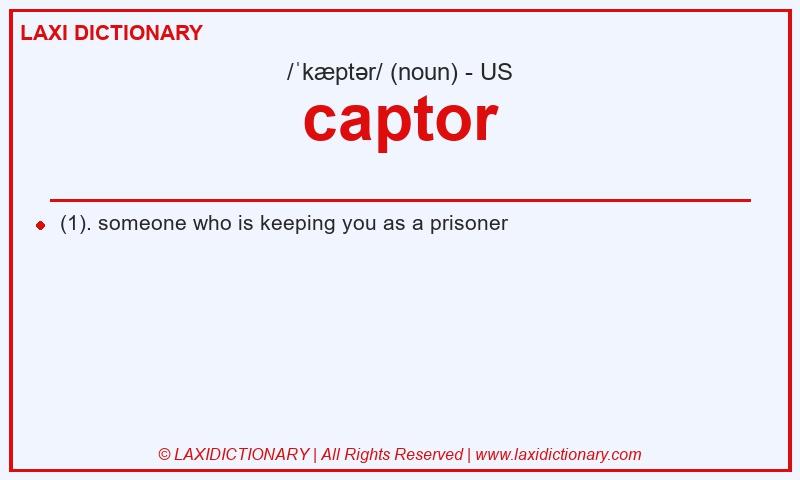 LAXI DICTIONARY

/ˈkæptər/ (noun) - US

captor

(1). someone who is keeping you as a prisoner

© LAXIDICTIONARY | All Rights Reserved | www.laxidictionary.com